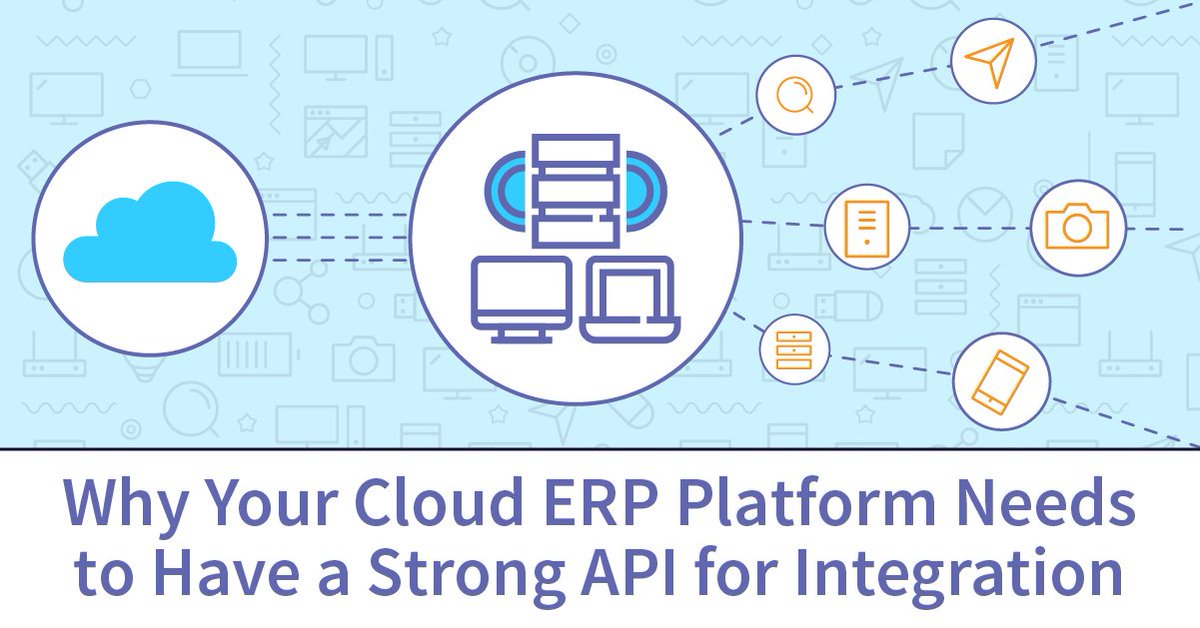 Why Your Cloud ERP Platform Needs to Have a Strong API for Integration